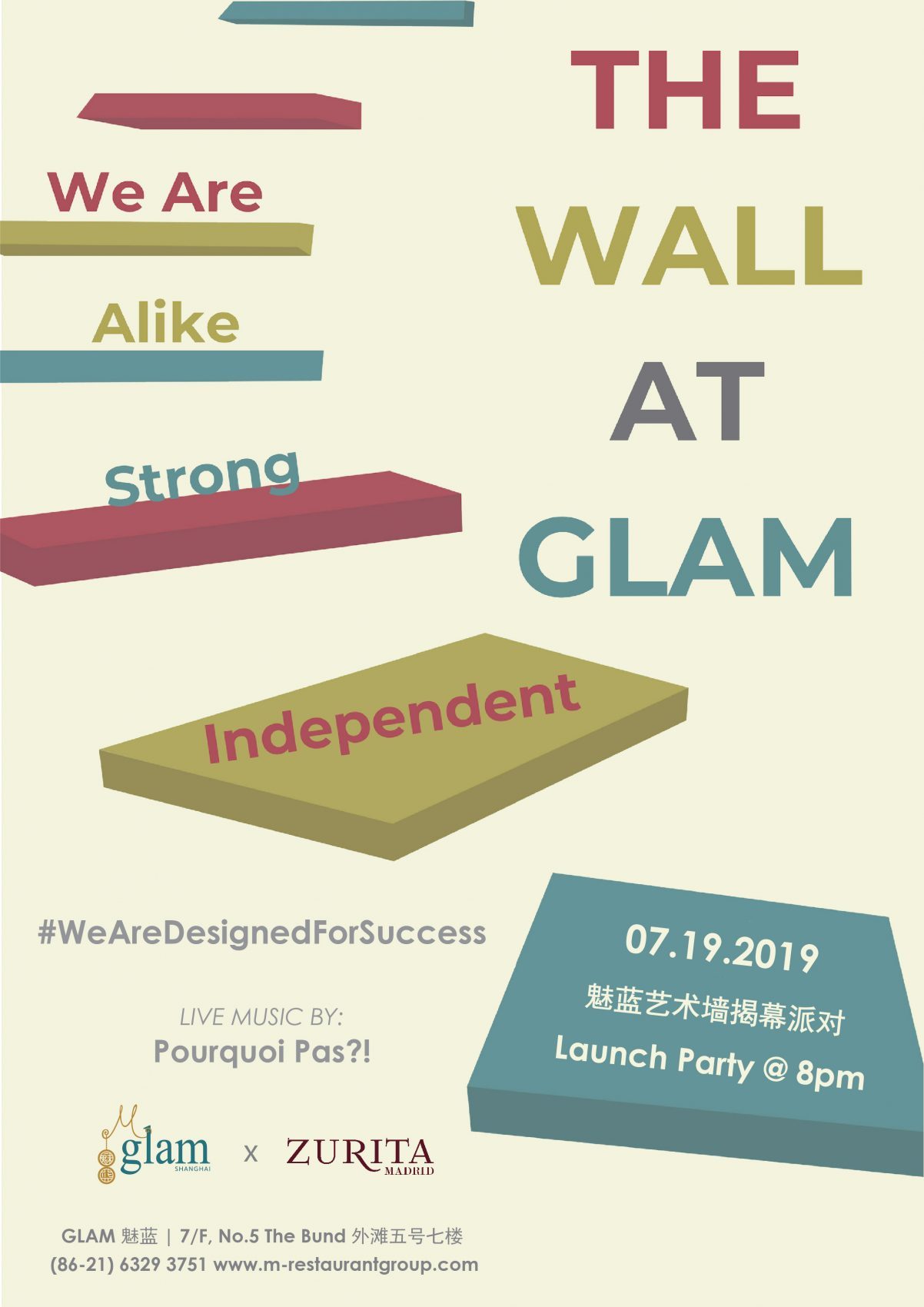 THE WALL AT GLAM

We Are

Alike

Strong

Independent

#WeAreDesignedForSuccess

LIVE MUSIC BY:
Pourquoi Pas?!

07.19.2019
魅蓝艺术墙揭幕派对
Launch Party @ 8pm

M glam SHANGHAI x ZURITA MADRID

GLAM 魅蓝 | 7/F, No.5 The Bund 外滩五号七楼
(86-21) 6329 3751 www.m-restaurantgroup.com